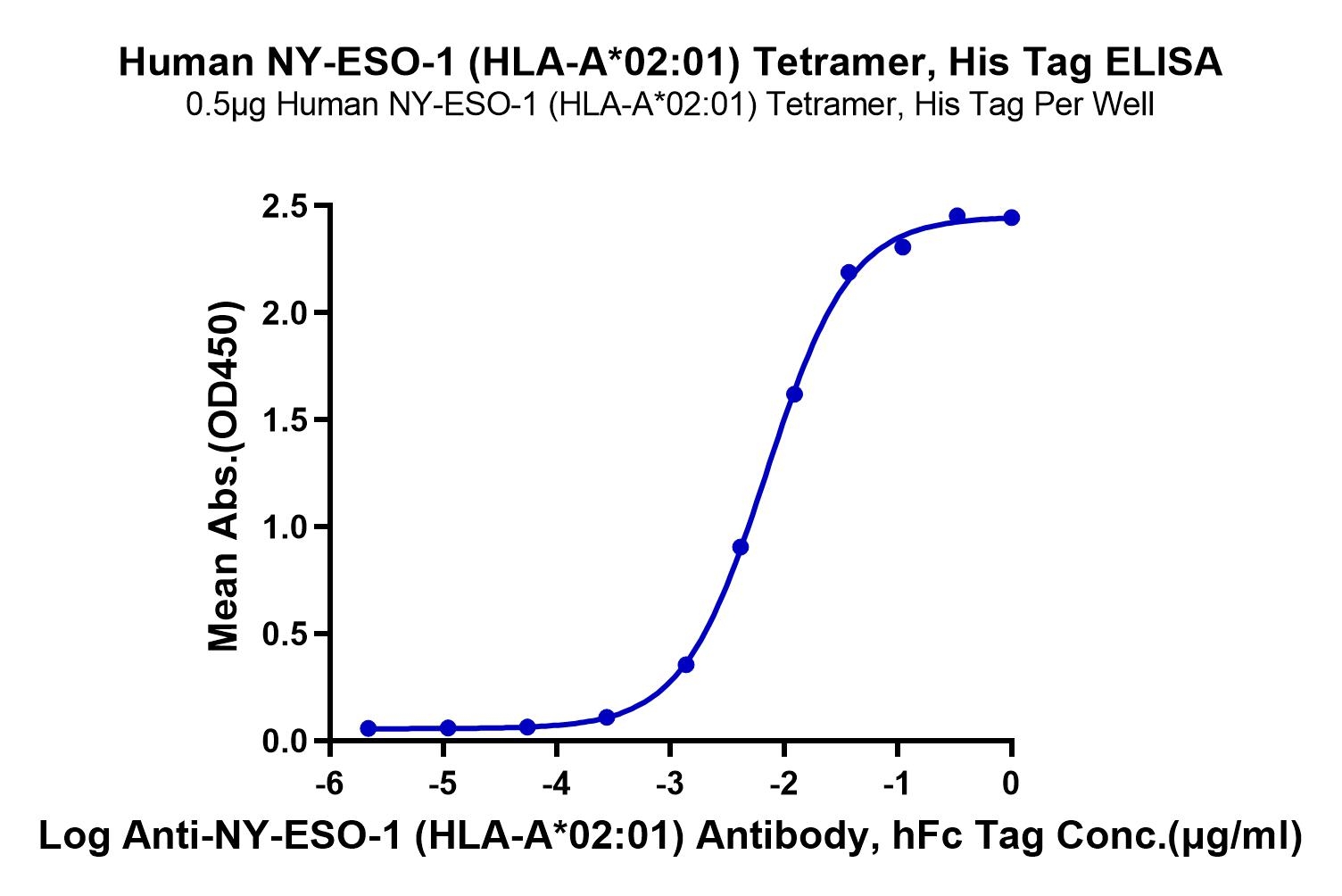 Human NY-ESO-1 (HLA-A*02:01) Tetramer, His Tag ELISA
0.5μg Human NY-ESO-1 (HLA-A*02:01) Tetramer, His Tag Per Well

Mean Abs.(OD450)

2.5
2.0
1.5
1.0
0.5
0.0

-6
-5
-4
-3
-2
-1
0

Log Anti-NY-ESO-1 (HLA-A*02:01) Antibody, hFc Tag Conc.(μg/ml)